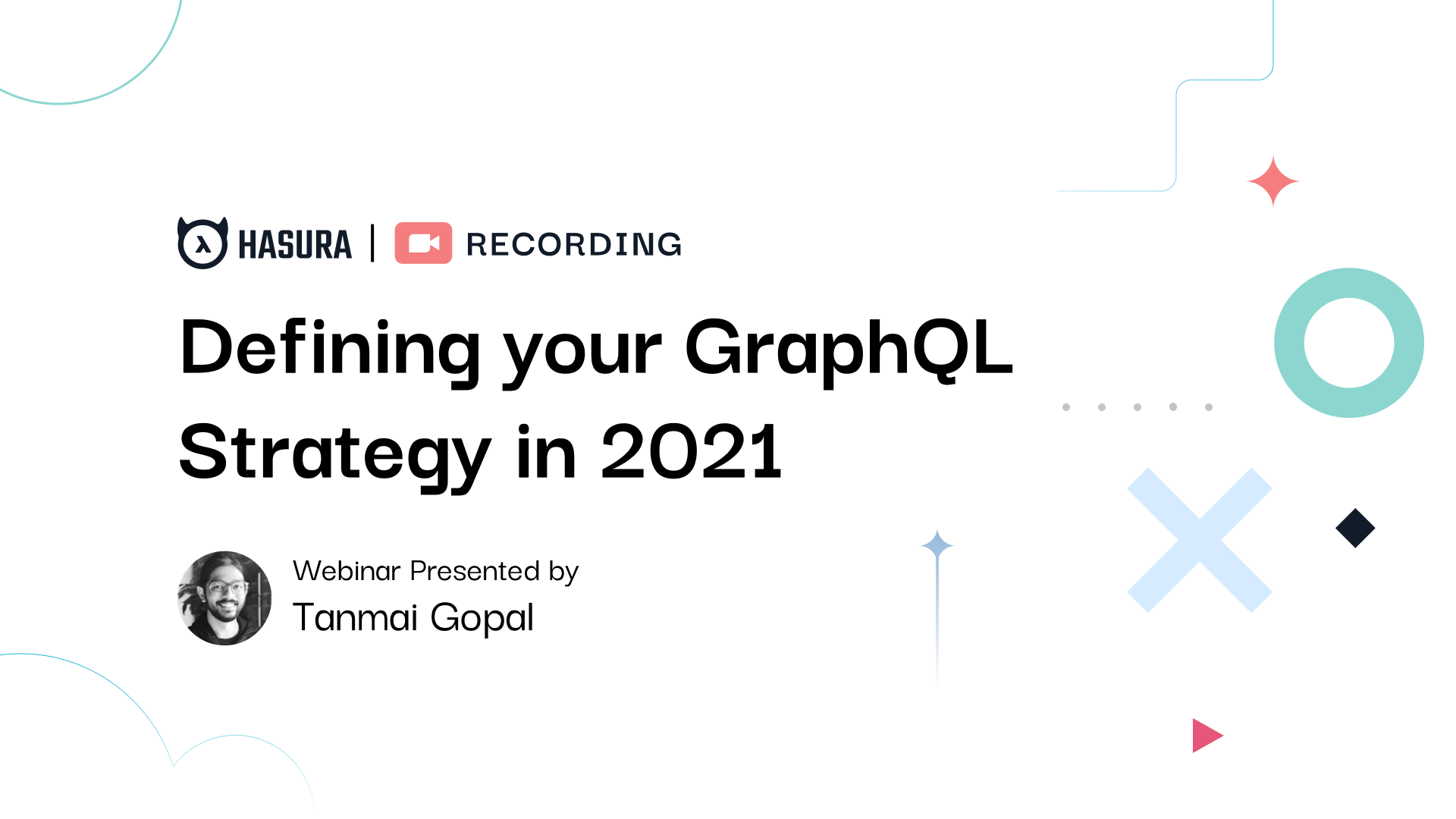 HASURA | RECORDING

Defining your GraphQL Strategy in 2021

Webinar Presented by
Tanmai Gopal